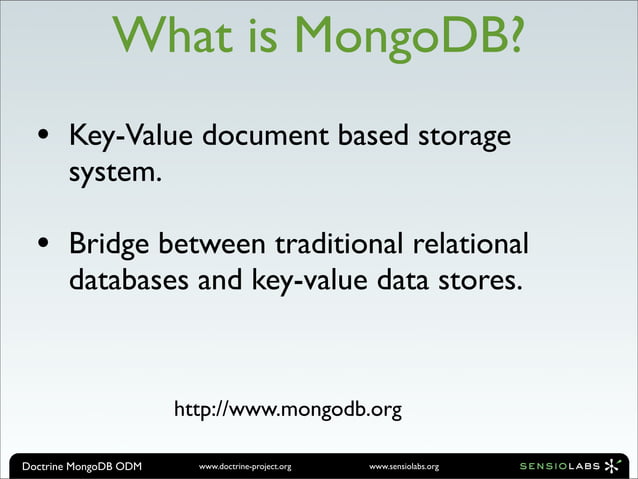 What is MongoDB?

• Key-Value document based storage system.

• Bridge between traditional relational databases and key-value data stores.

http://www.mongodb.org

Doctrine MongoDB ODM www.doctrine-project.org www.sensiolabs.org SENSIOLABS